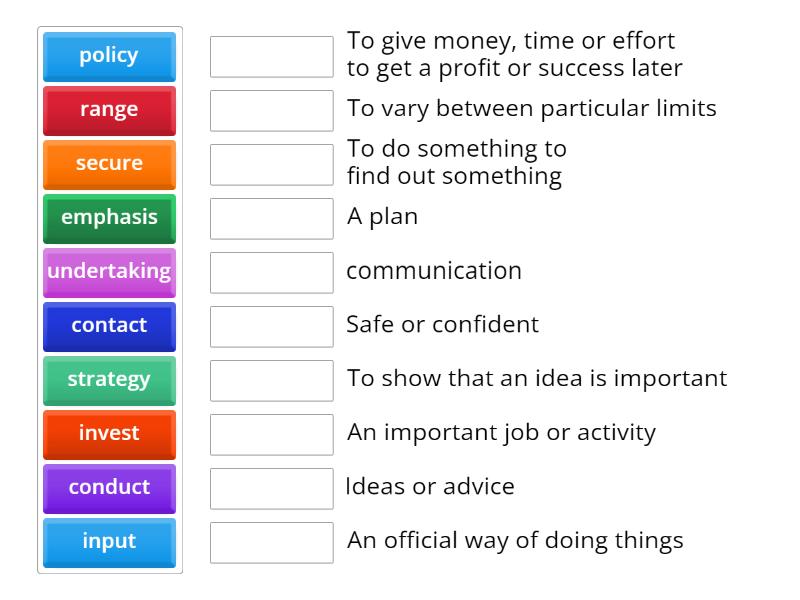 policy
range
secure
emphasis
undertaking
contact
strategy
invest
conduct
input

To give money, time or effort to get a profit or success later
To vary between particular limits
To do something to find out something
A plan
communication
Safe or confident
To show that an idea is important
An important job or activity
Ideas or advice
An official way of doing things